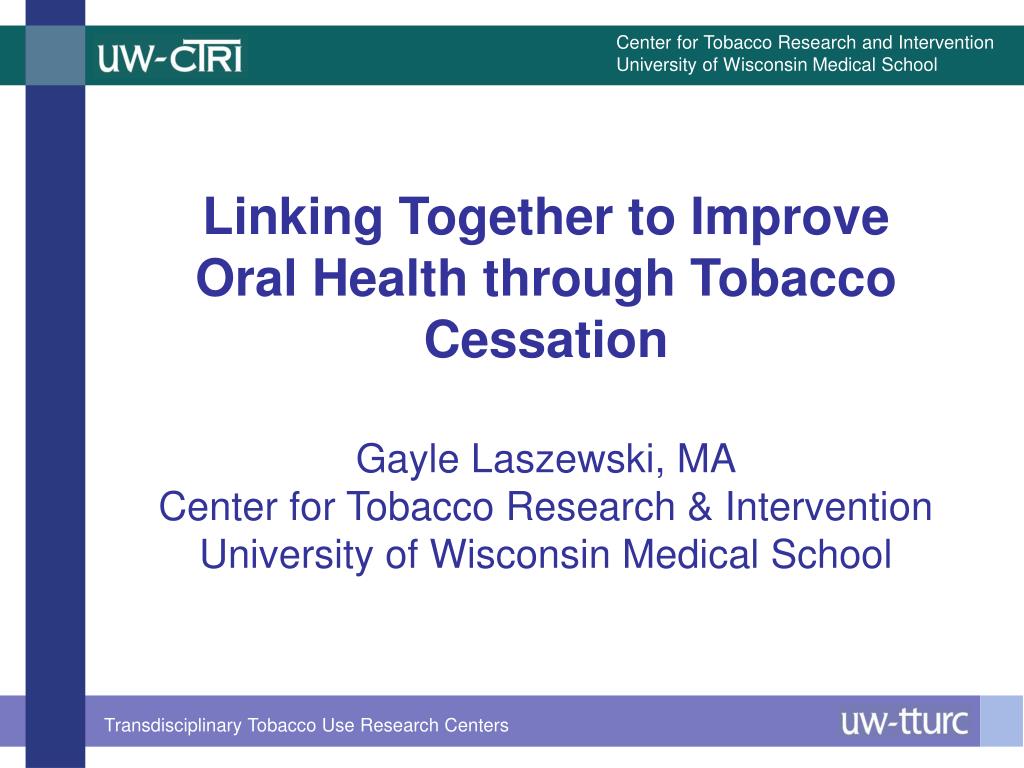 UW-CTRI

Center for Tobacco Research and Intervention
University of Wisconsin Medical School

Linking Together to Improve Oral Health through Tobacco Cessation

Gayle Laszewski, MA
Center for Tobacco Research & Intervention
University of Wisconsin Medical School

Transdisciplinary Tobacco Use Research Centers

uw-tturc